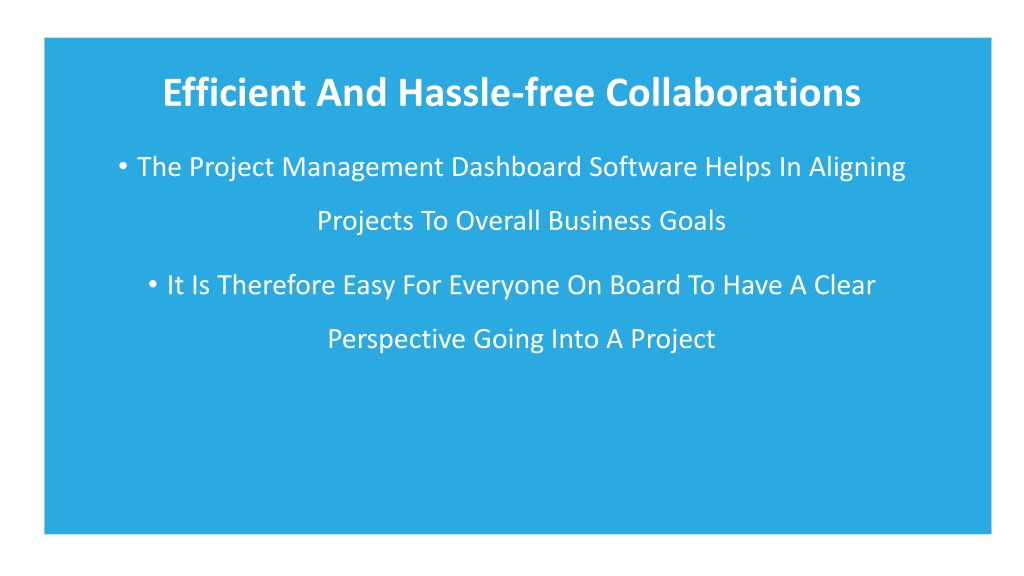 Efficient And Hassle-free Collaborations

• The Project Management Dashboard Software Helps In Aligning Projects To Overall Business Goals

• It Is Therefore Easy For Everyone On Board To Have A Clear Perspective Going Into A Project